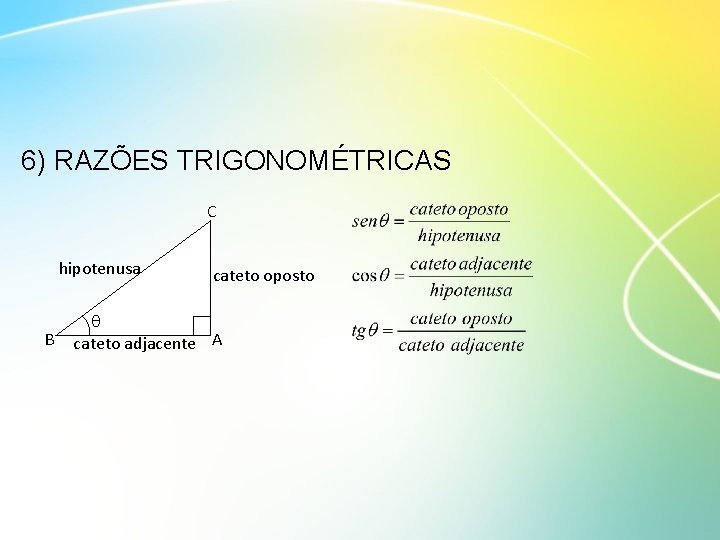 6) RAZÕES TRIGONOMÉTRICAS

C

hipotenusa

cateto oposto

θ

B

cateto adjacente

A

$sen\theta = \frac{cateto\ oposto}{hipotenusa}$

$\cos\theta = \frac{cateto\ adjacente}{hipotenusa}$

$tg\theta = \frac{cateto\ oposto}{cateto\ adjacente}$